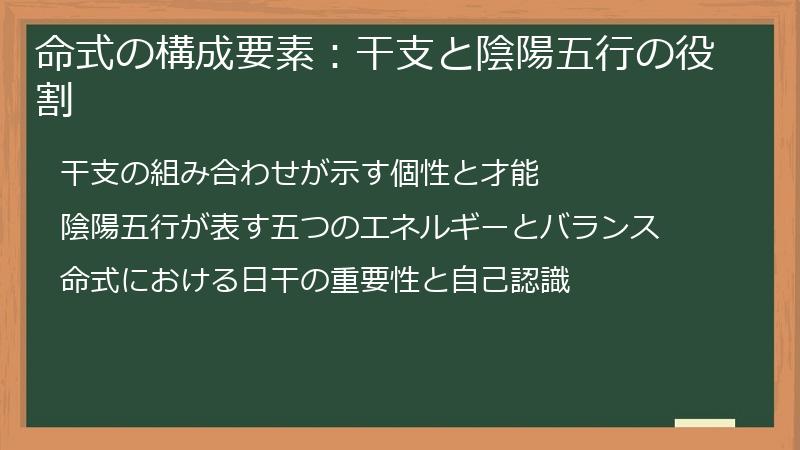 命式の構成要素：干支と陰陽五行の役割

干支の組み合わせが示す個性と才能

陰陽五行が表す五つのエネルギーとバランス

命式における日干の重要性と自己認識